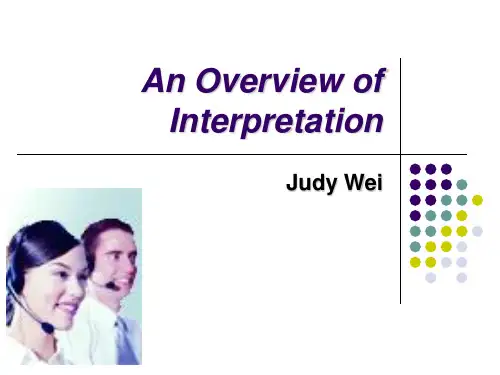 An Overview of Interpretation

Judy Wei